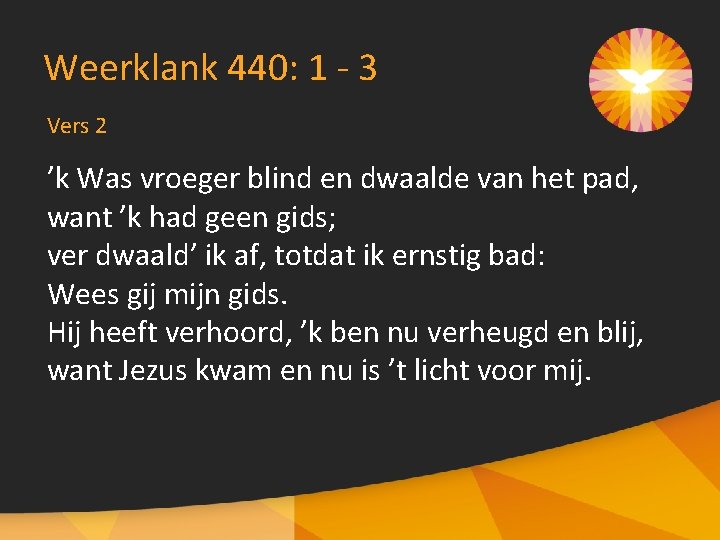 Weerklank 440: 1 - 3

Vers 2

’k Was vroeger blind en dwaalde van het pad,
want ’k had geen gids;
ver dwaald’ ik af, totdat ik ernstig bad:
Wees gij mijn gids.
Hij heeft verhoord, ’k ben nu verheugd en blij,
want Jezus kwam en nu is ’t licht voor mij.